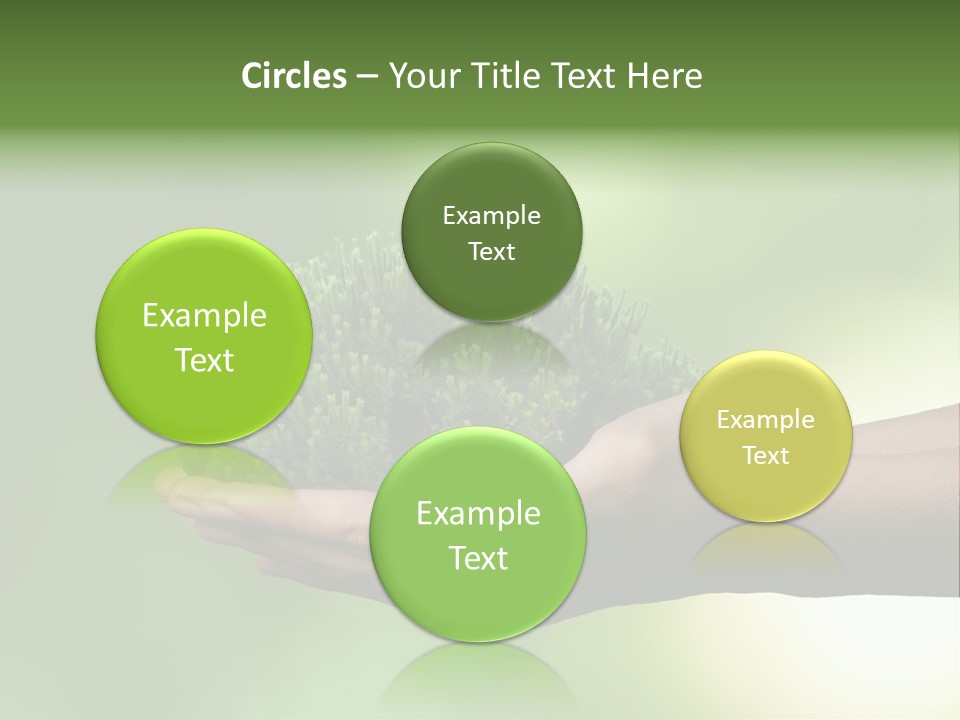 Circles – Your Title Text Here

Example Text

Example Text

Example Text

Example Text